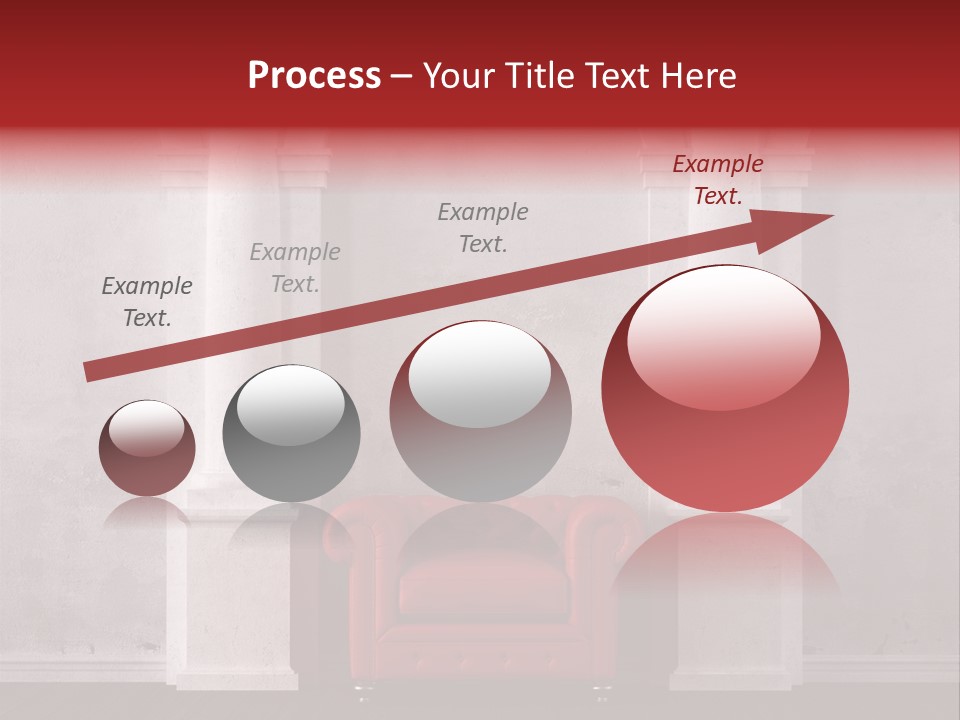 Process – Your Title Text Here

Example Text.

Example Text.

Example Text.

Example Text.